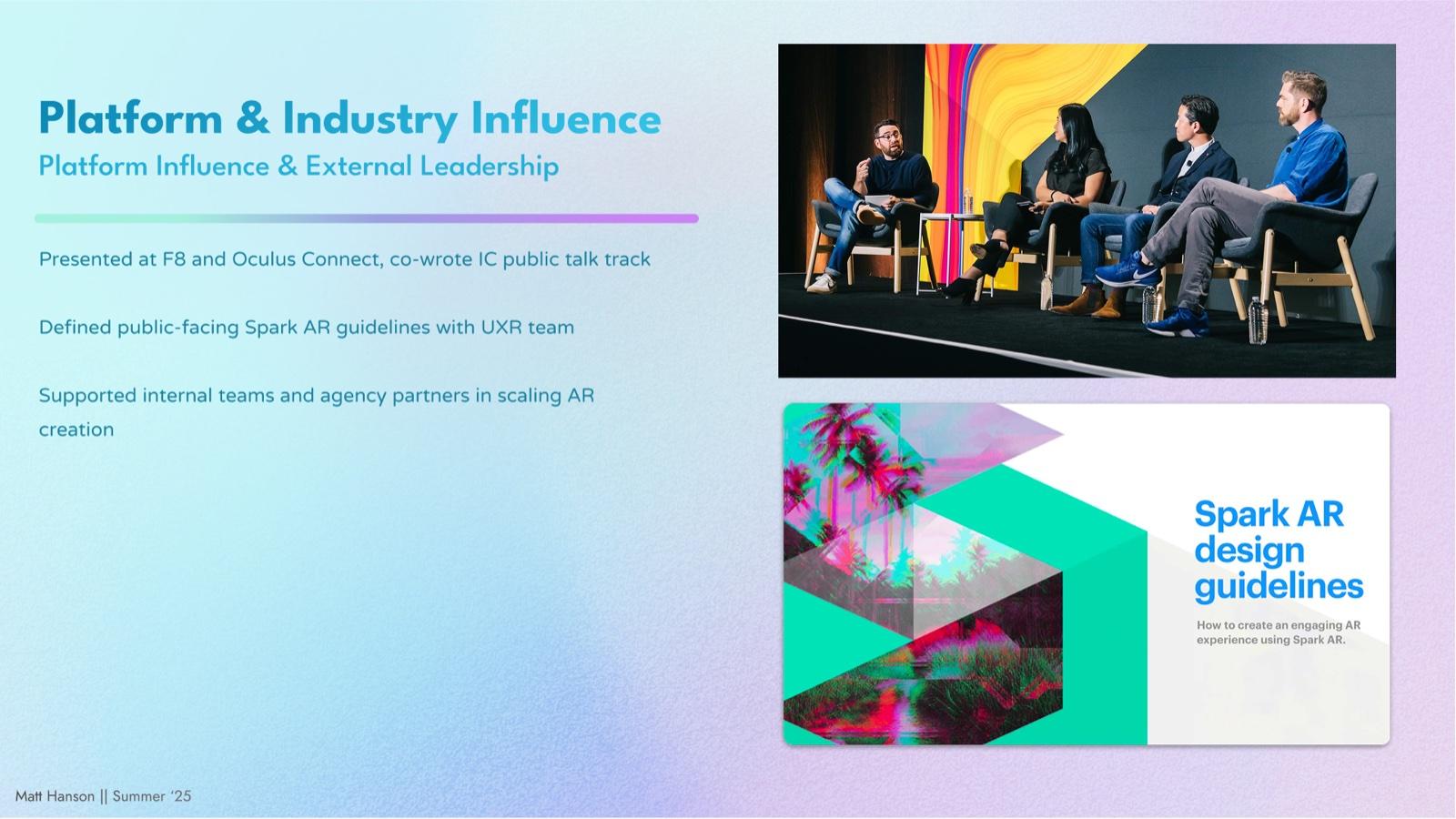 Platform & Industry Influence
Platform Influence & External Leadership

Presented at F8 and Oculus Connect, co-wrote IC public talk track

Defined public-facing Spark AR guidelines with UXR team

Supported internal teams and agency partners in scaling AR creation

Spark AR design guidelines

How to create an engaging AR experience using Spark AR.

Matt Hanson || Summer '25